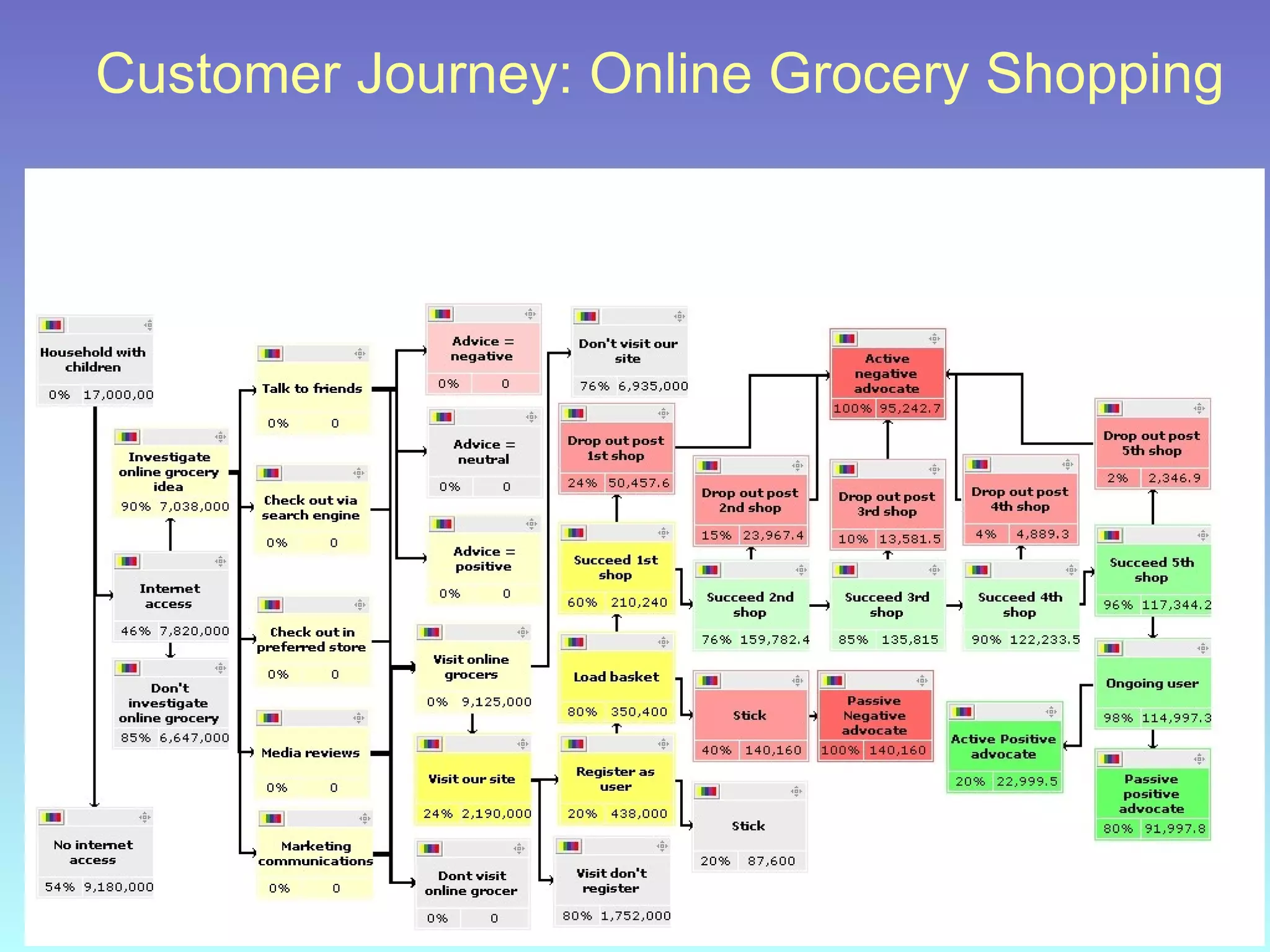 Customer Journey: Online Grocery Shopping

Household with children
0% 17,000,00

Investigate online grocery idea
90% 7,038,000

Internet access
46% 7,820,000

Don't investigate online grocery
85% 6,647,000

No internet access
54% 9,180,000

Talk to friends
0% 0

Check out via search engine
0% 0

Check out in preferred store
0% 0

Media reviews
0% 0

Marketing communications
0% 0

Advice = negative
0% 0

Advice = neutral
0% 0

Advice = positive
0% 0

Visit online grocers
0% 9,125,000

Visit our site
24% 2,190,000

Dont visit online grocer
0% 0

Don't visit our site
76% 6,935,000

Drop out post 1st shop
24% 50,457.6

Succeed 1st shop
60% 210,240

Load basket
80% 350,400

Register as user
20% 438,000

Visit don't register
80% 1,752,000

Drop out post 2nd shop
15% 23,967.4

Succeed 2nd shop
76% 159,782.4

Stick
40% 140,160

Stick
20% 87,600

Active negative advocate
100% 95,242.7

Drop out post 3rd shop
10% 13,581.5

Succeed 3rd shop
85% 135,815

Passive Negative advocate
100% 140,160

Drop out post 4th shop
4% 4,889.3

Succeed 4th shop
90% 122,233.5

Active Positive advocate
20% 22,999.5

Drop out post 5th shop
2% 2,346.9

Succeed 5th shop
96% 117,344.2

Ongoing user
98% 114,997.3

Passive positive advocate
80% 91,997.8